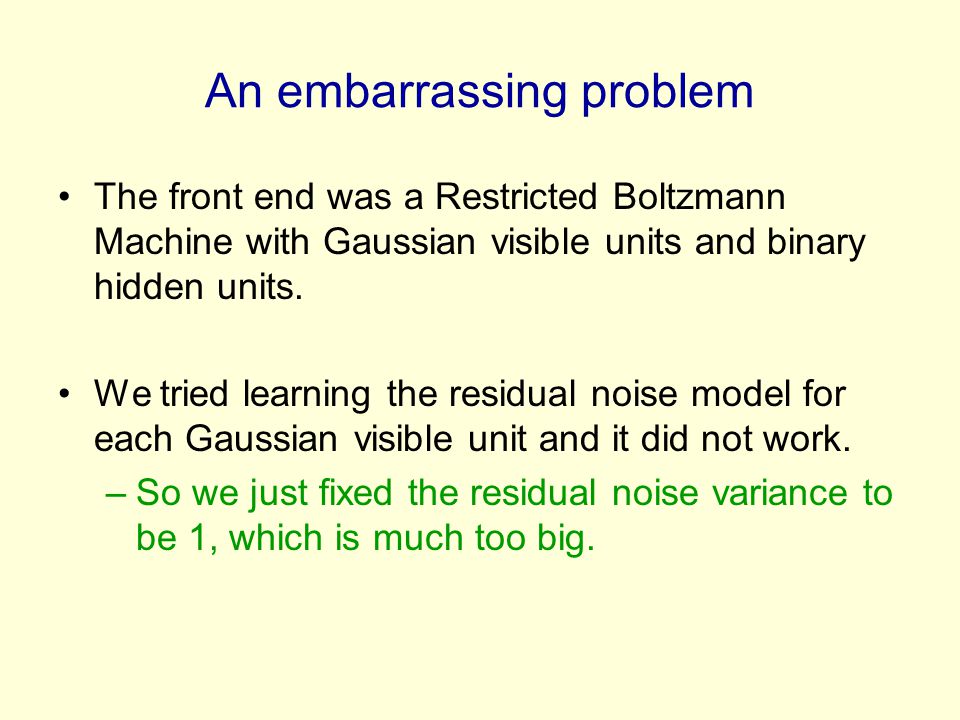 An embarrassing problem

• The front end was a Restricted Boltzmann Machine with Gaussian visible units and binary hidden units.

• We tried learning the residual noise model for each Gaussian visible unit and it did not work.
– So we just fixed the residual noise variance to be 1, which is much too big.